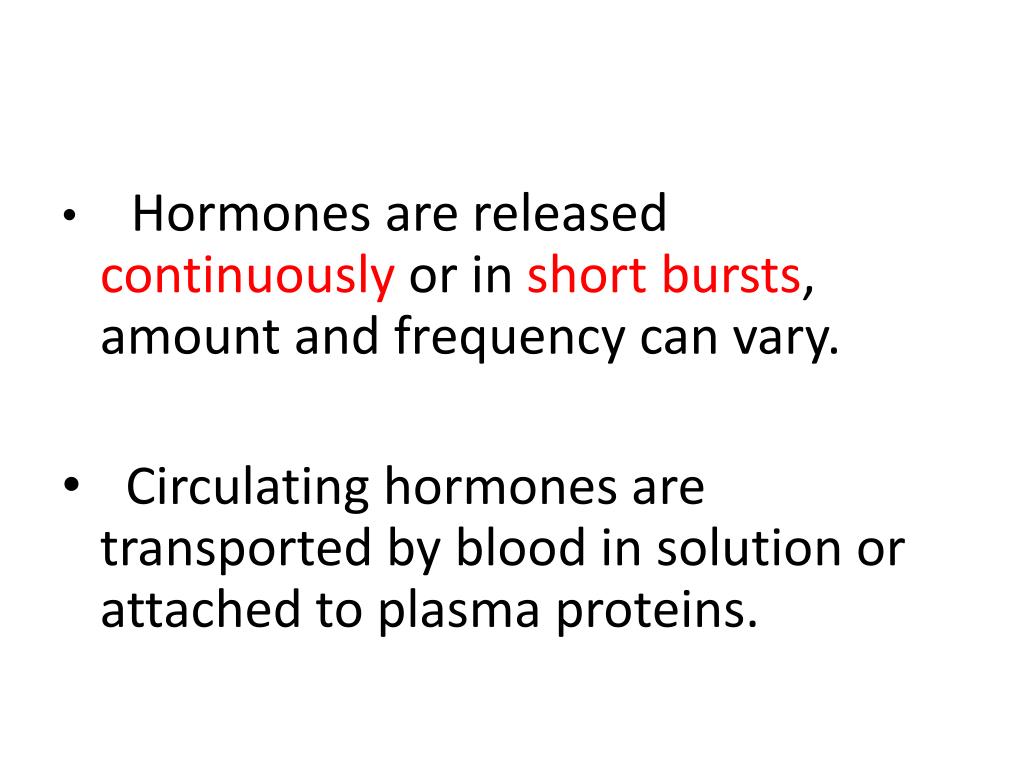 • Hormones are released continuously or in short bursts, amount and frequency can vary.

• Circulating hormones are transported by blood in solution or attached to plasma proteins.